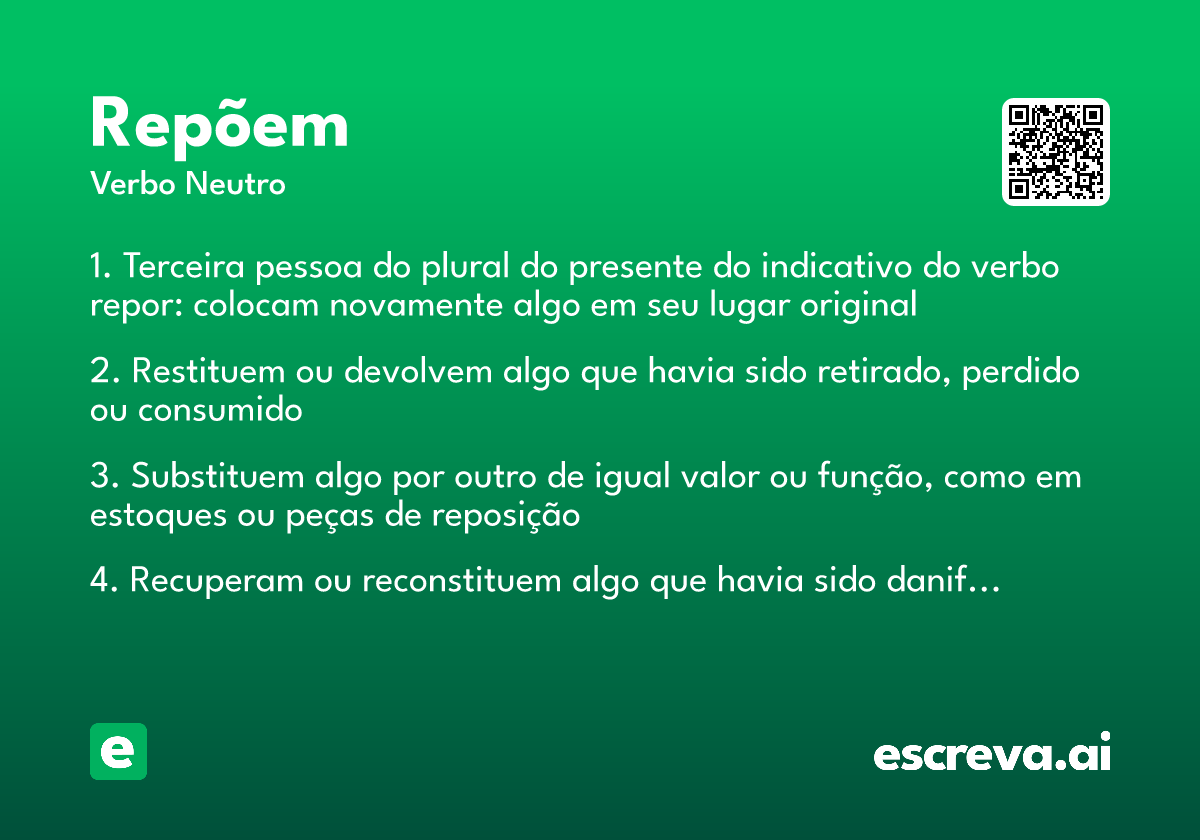 Repõem
Verbo Neutro

1. Terceira pessoa do plural do presente do indicativo do verbo repor: colocam novamente algo em seu lugar original

2. Restituem ou devolvem algo que havia sido retirado, perdido ou consumido

3. Substituem algo por outro de igual valor ou função, como em estoques ou peças de reposição

4. Recuperam ou reconstituem algo que havia sido danif...

e

escreva.ai